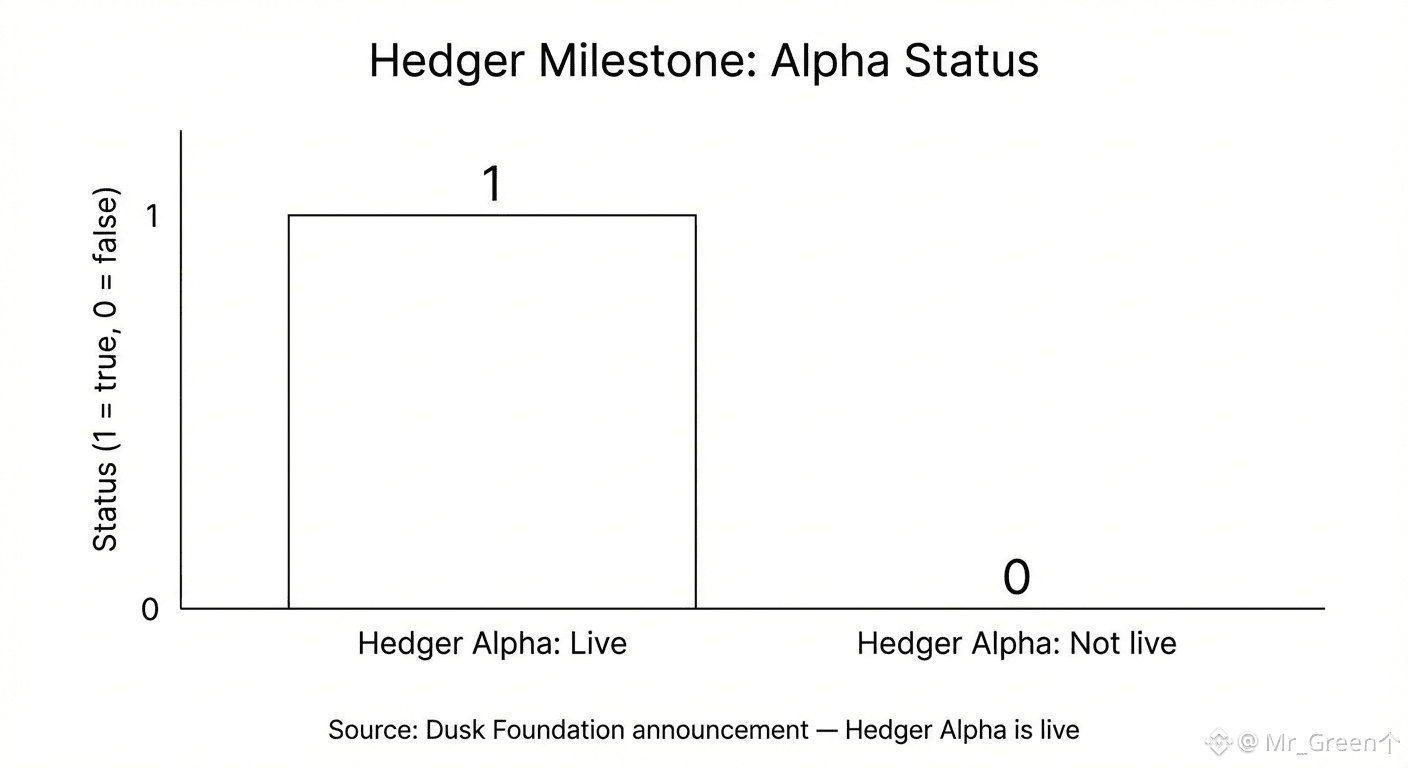 Hedger Milestone: Alpha Status

Status (1 = true, 0 = false)

1

0

1

0

Hedger Alpha: Live

Hedger Alpha: Not live

Source: Dusk Foundation announcement — Hedger Alpha is live

@ Mr_Green个